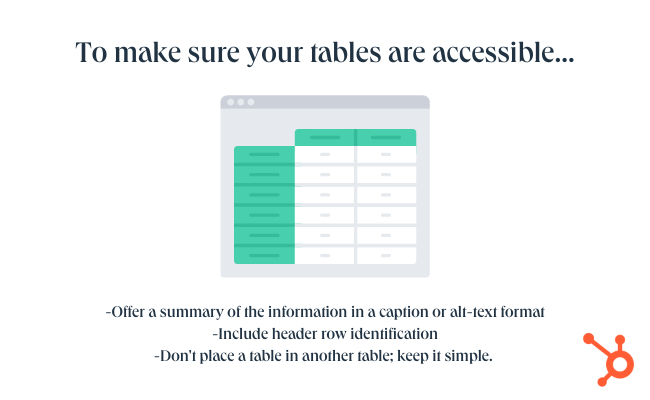 To make sure your tables are accessible...

-Offer a summary of the information in a caption or alt-text format
-Include header row identification
-Don't place a table in another table; keep it simple.